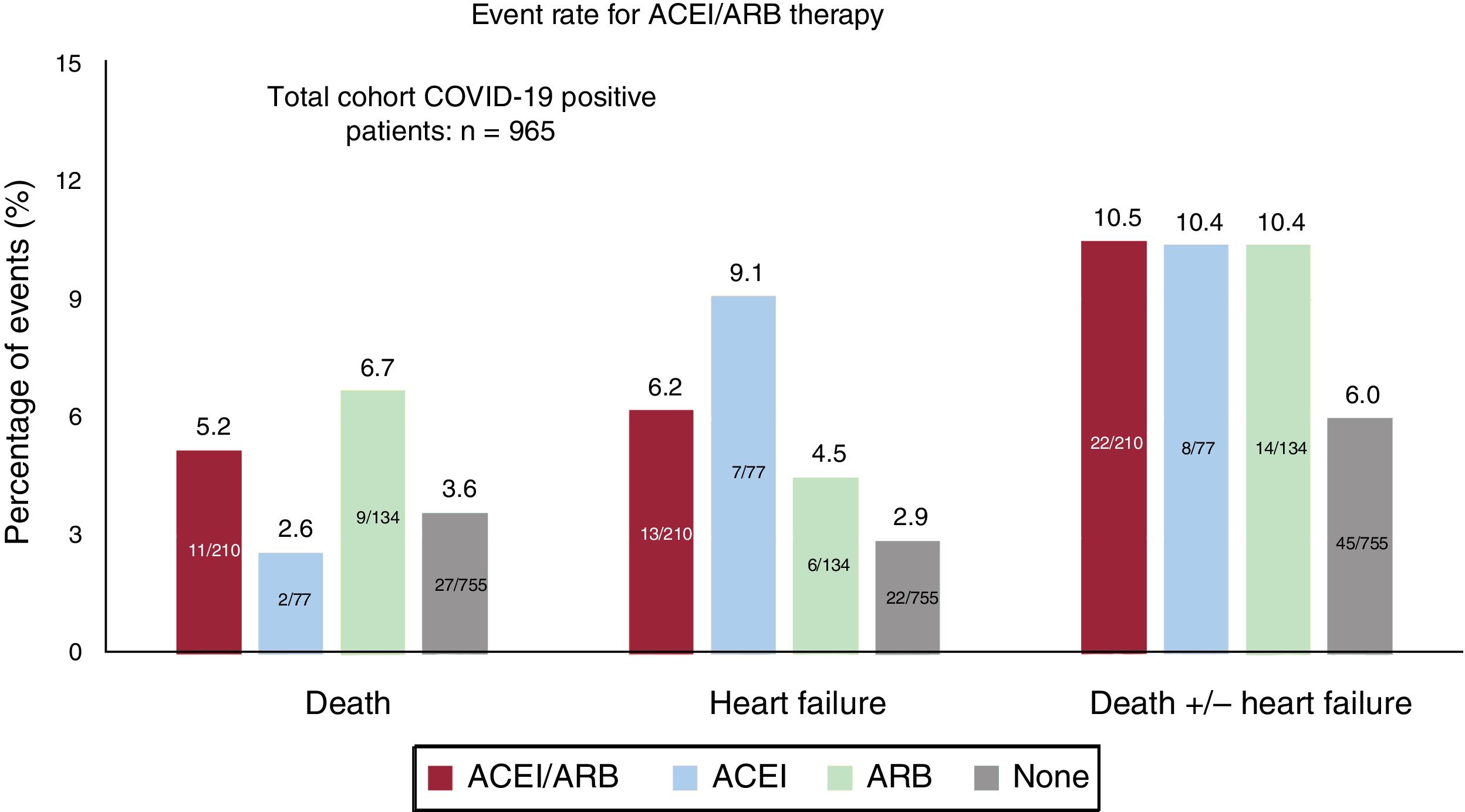 Event rate for ACEI/ARB therapy

Total cohort COVID-19 positive patients: n = 965

Percentage of events (%)

15
12
9
6
3
0

5.2
11/210
2.6
2/77
6.7
9/134
3.6
27/755

6.2
13/210
9.1
7/77
4.5
6/134
2.9
22/755

10.5
22/210
10.4
8/77
10.4
14/134
6.0
45/755

Death
Heart failure
Death +/– heart failure

ACEI/ARB
ACEI
ARB
None